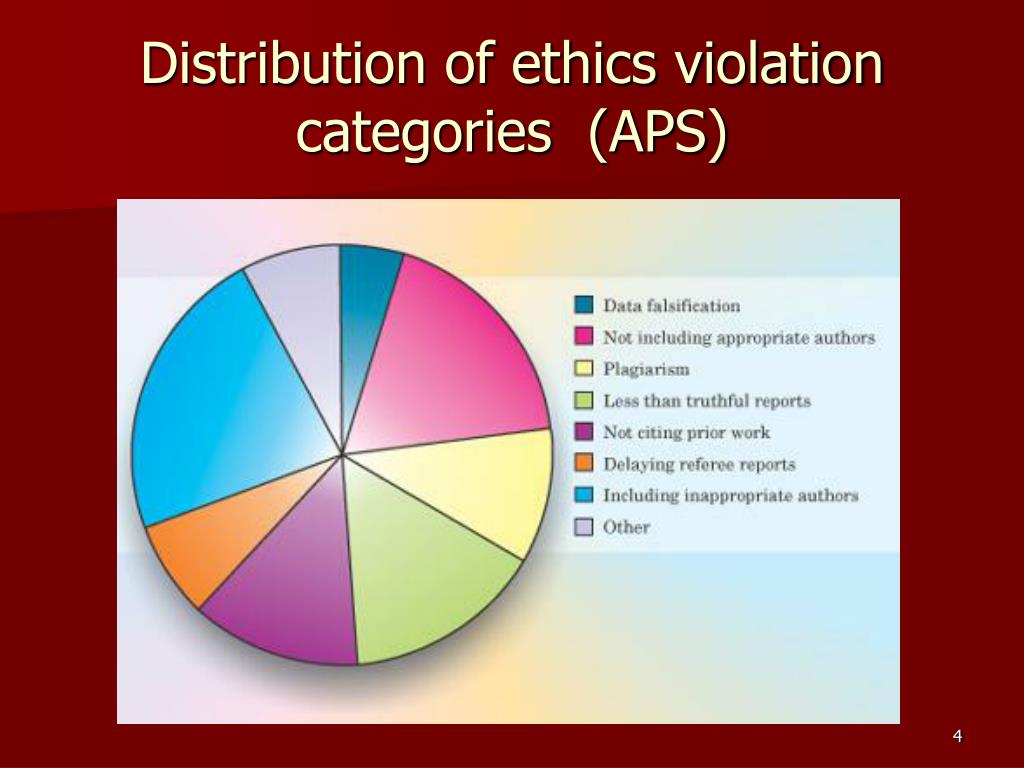 Distribution of ethics violation categories (APS)

Data falsification
Not including appropriate authors
Plagiarism
Less than truthful reports
Not citing prior work
Delaying referee reports
Including inappropriate authors
Other

4